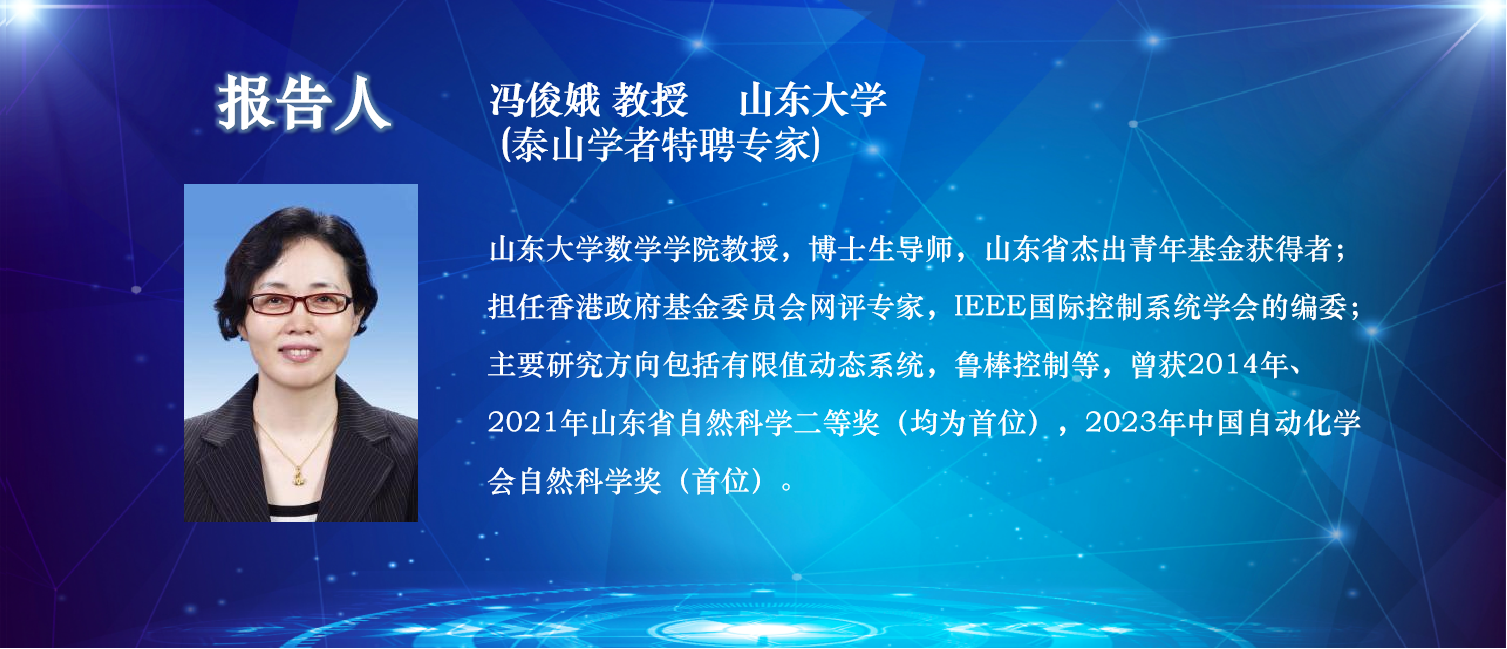 报告人

冯俊娥 教授　山东大学
(泰山学者特聘专家)

山东大学数学学院教授，博士生导师，山东省杰出青年基金获得者；担任香港政府基金委员会网评专家，IEEE国际控制系统学会的编委；主要研究方向包括有限值动态系统，鲁棒控制等，曾获2014年、2021年山东省自然科学二等奖（均为首位），2023年中国自动化学会自然科学奖（首位）。